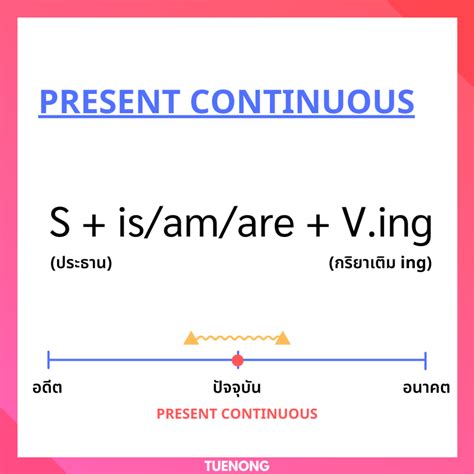 PRESENT CONTINUOUS

S + is/am/are + V.ing

(ประธาน)

(กริยาเติม ing)

อดีต

ปัจจุบัน

อนาคต

PRESENT CONTINUOUS

TUENONG